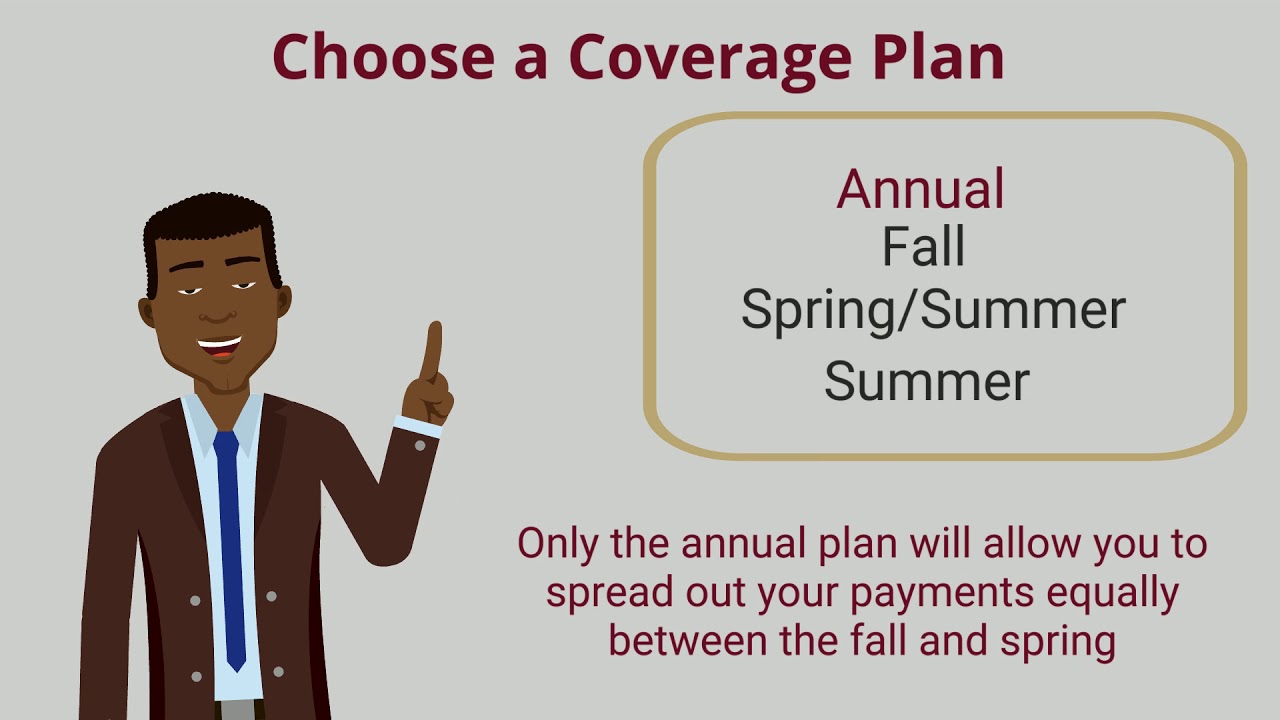 Choose a Coverage Plan

Annual
Fall
Spring/Summer
Summer

Only the annual plan will allow you to spread out your payments equally between the fall and spring